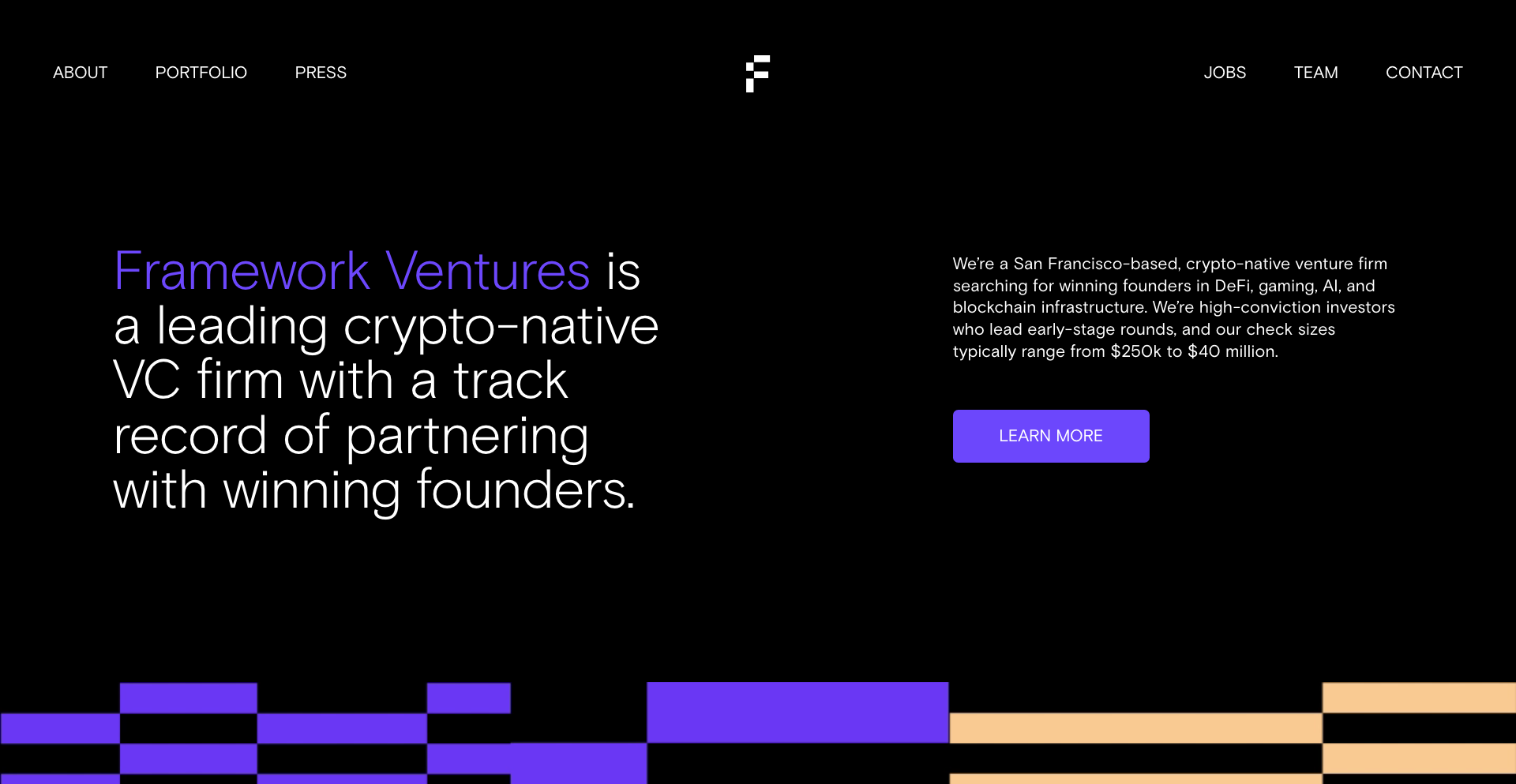 ABOUT PORTFOLIO PRESS

JOBS TEAM CONTACT

Framework Ventures is a leading crypto-native VC firm with a track record of partnering with winning founders.

We're a San Francisco-based, crypto-native venture firm searching for winning founders in DeFi, gaming, AI, and blockchain infrastructure. We're high-conviction investors who lead early-stage rounds, and our check sizes typically range from $250k to $40 million.

LEARN MORE